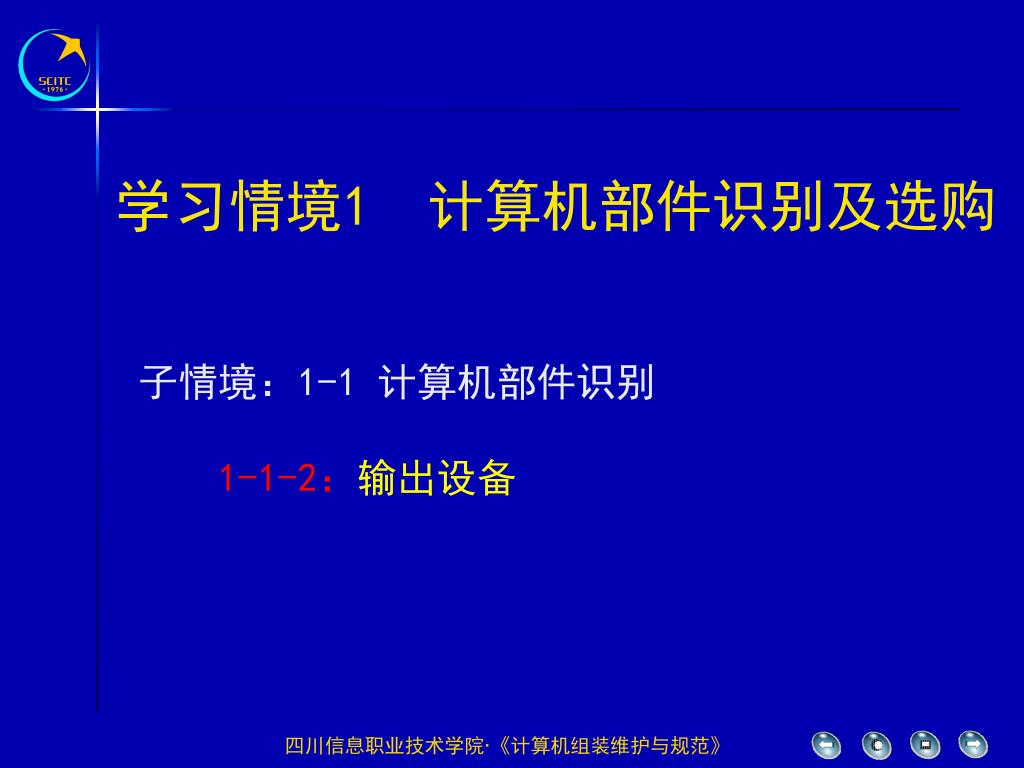 SCITC
·1976·

学习情境1　计算机部件识别及选购

子情境：1-1 计算机部件识别

1-1-2：输出设备

四川信息职业技术学院·《计算机组装维护与规范》